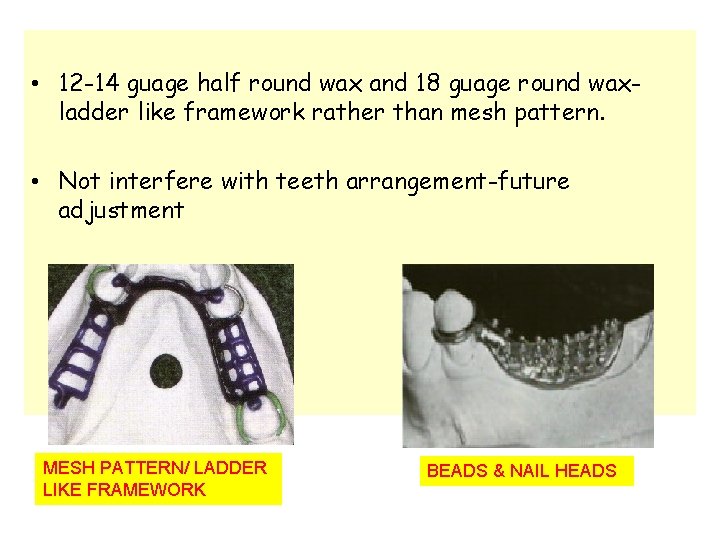 • 12-14 guage half round wax and 18 guage round wax-ladder like framework rather than mesh pattern.

• Not interfere with teeth arrangement-future adjustment

MESH PATTERN/ LADDER LIKE FRAMEWORK

BEADS & NAIL HEADS